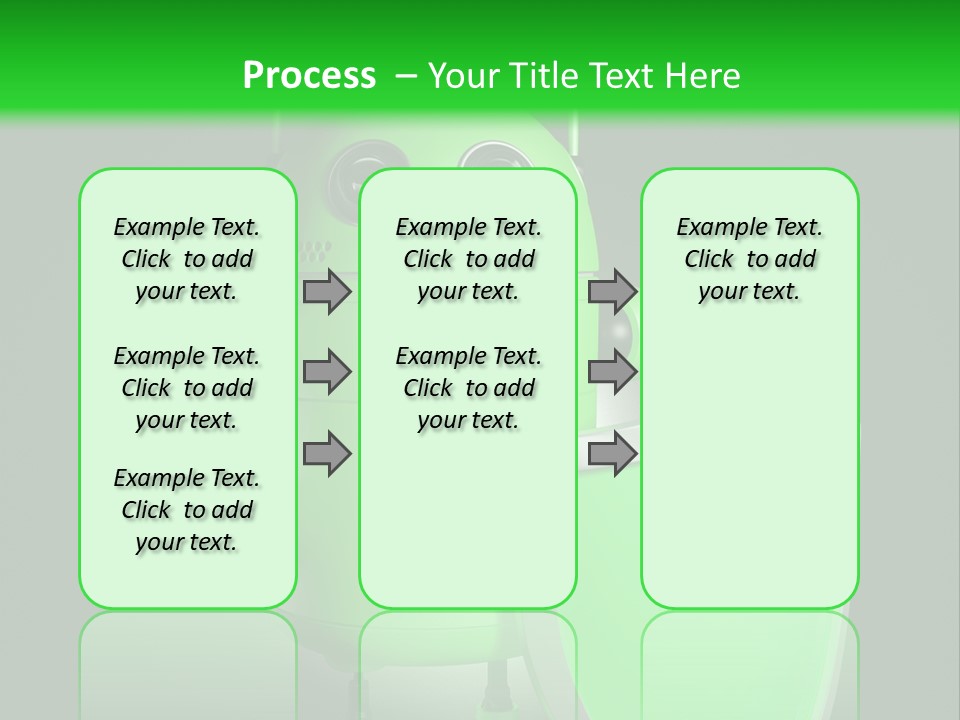 Process – Your Title Text Here

Example Text. Click to add your text.

Example Text. Click to add your text.

Example Text. Click to add your text.

Example Text. Click to add your text.

Example Text. Click to add your text.

Example Text. Click to add your text.